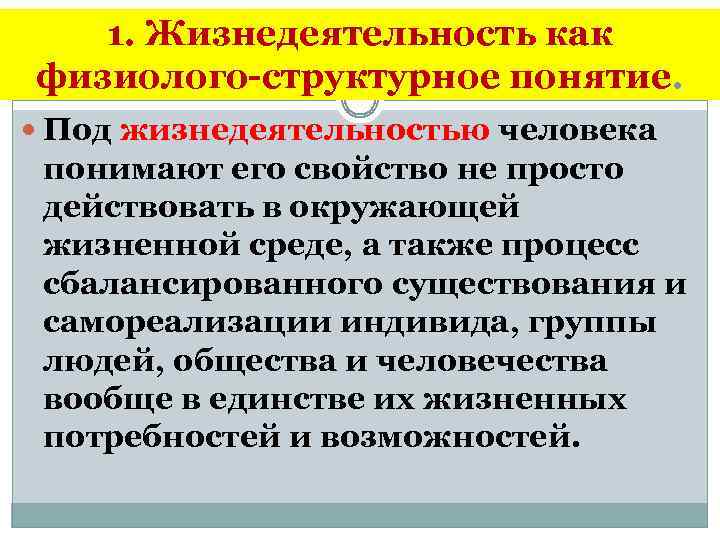 1. Жизнедеятельность как физиолого-структурное понятие.

Под жизнедеятельностью человека понимают его свойство не просто действовать в окружающей жизненной среде, а также процесс сбалансированного существования и самореализации индивида, группы людей, общества и человечества вообще в единстве их жизненных потребностей и возможностей.